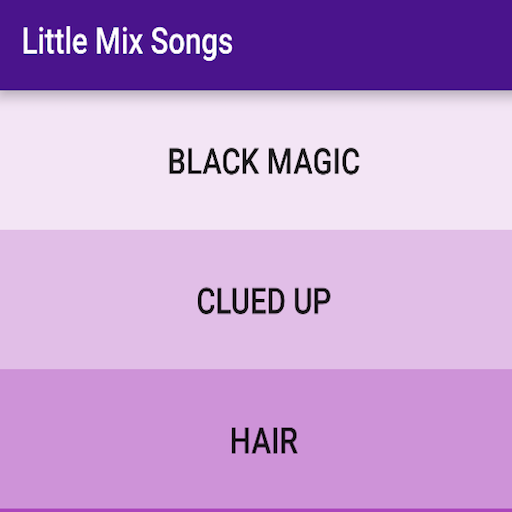 Little Mix Songs

BLACK MAGIC

CLUED UP

HAIR